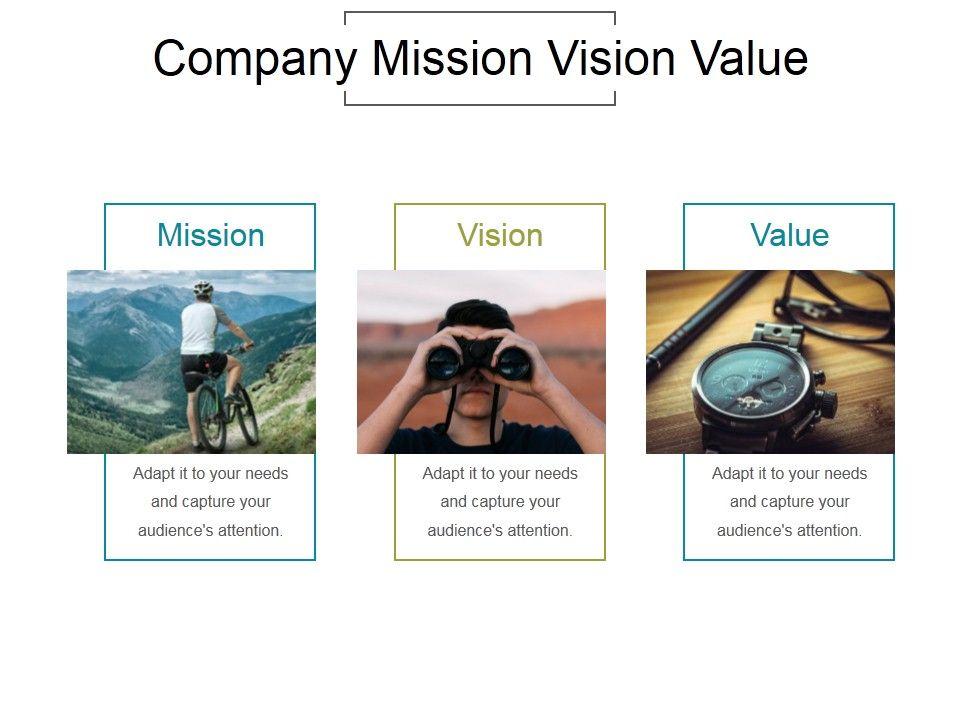 Company Mission Vision Value

Mission

Adapt it to your needs and capture your audience's attention.

Vision

Adapt it to your needs and capture your audience's attention.

Value

Adapt it to your needs and capture your audience's attention.